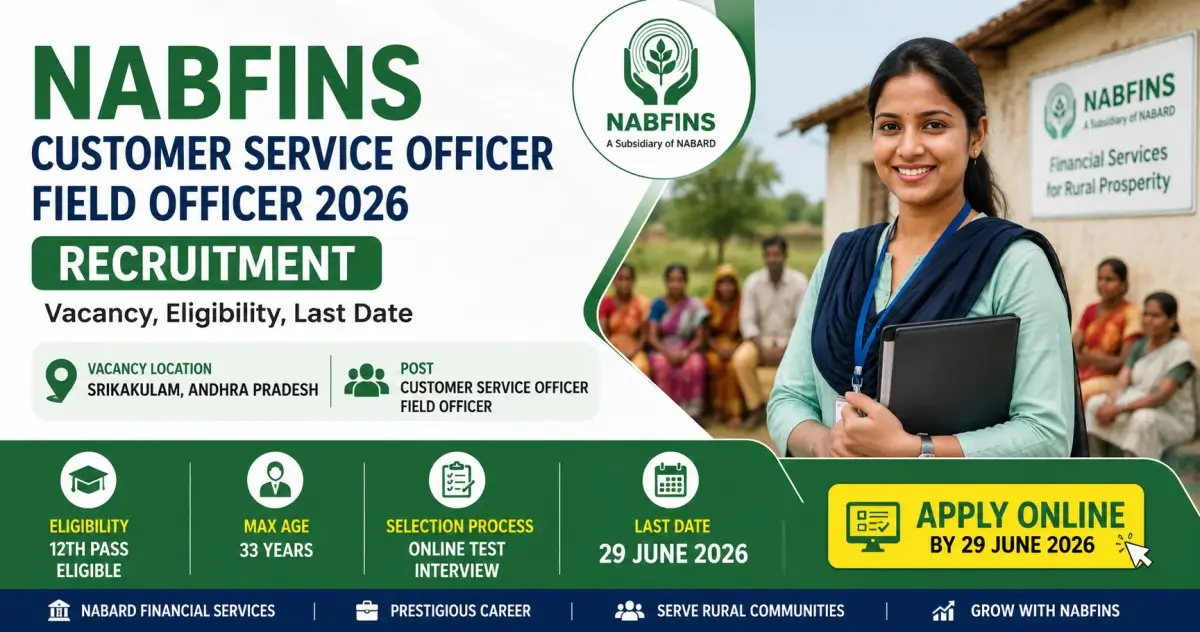 NABFINS
CUSTOMER SERVICE OFFICER
FIELD OFFICER 2026
RECRUITMENT
Vacancy, Eligibility, Last Date

NABFINS
A Subsidiary of NABARD

NABFINS
A Subsidiary of NABARD
Financial Services for Rural Prosperity

VACANCY LOCATION
SRIKAKULAM, ANDHRA PRADESH

POST
CUSTOMER SERVICE OFFICER
FIELD OFFICER

ELIGIBILITY
12TH PASS ELIGIBLE

MAX AGE
33 YEARS

SELECTION PROCESS
ONLINE TEST
INTERVIEW

LAST DATE
29 JUNE 2026

APPLY ONLINE
BY 29 JUNE 2026

NABARD FINANCIAL SERVICES | PRESTIGIOUS CAREER | SERVE RURAL COMMUNITIES | GROW WITH NABFINS